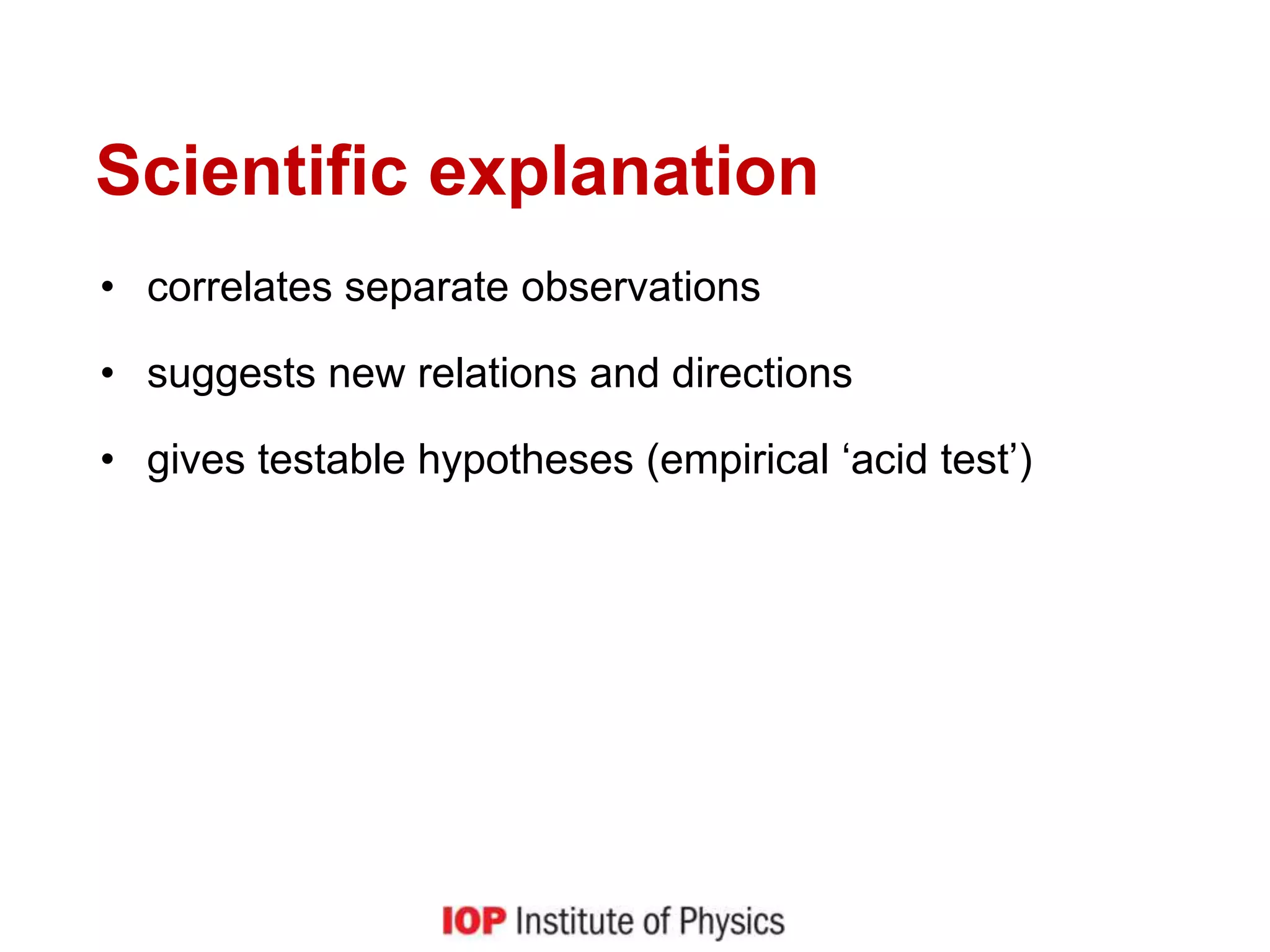 Scientific explanation

• correlates separate observations

• suggests new relations and directions

• gives testable hypotheses (empirical ‘acid test’)

IOP Institute of Physics